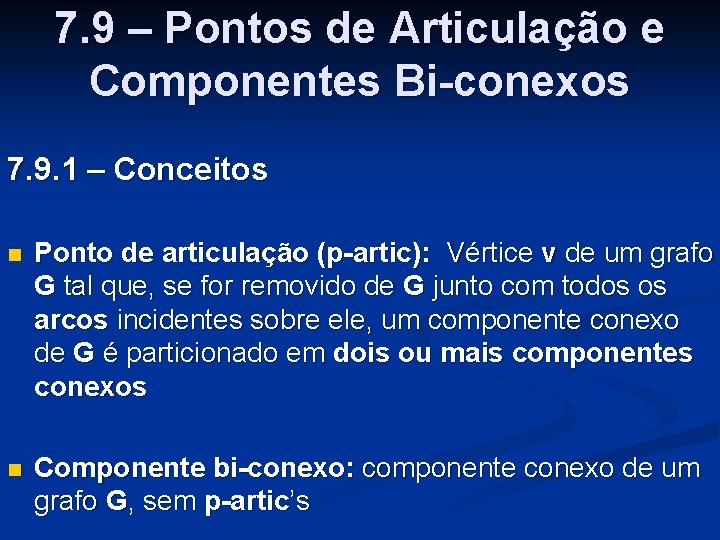 7.9 – Pontos de Articulação e Componentes Bi-conexos

7.9.1 – Conceitos

Ponto de articulação (p-artic): Vértice v de um grafo G tal que, se for removido de G junto com todos os arcos incidentes sobre ele, um componente conexo de G é particionado em dois ou mais componentes conexos

Componente bi-conexo: componente conexo de um grafo G, sem p-artic's